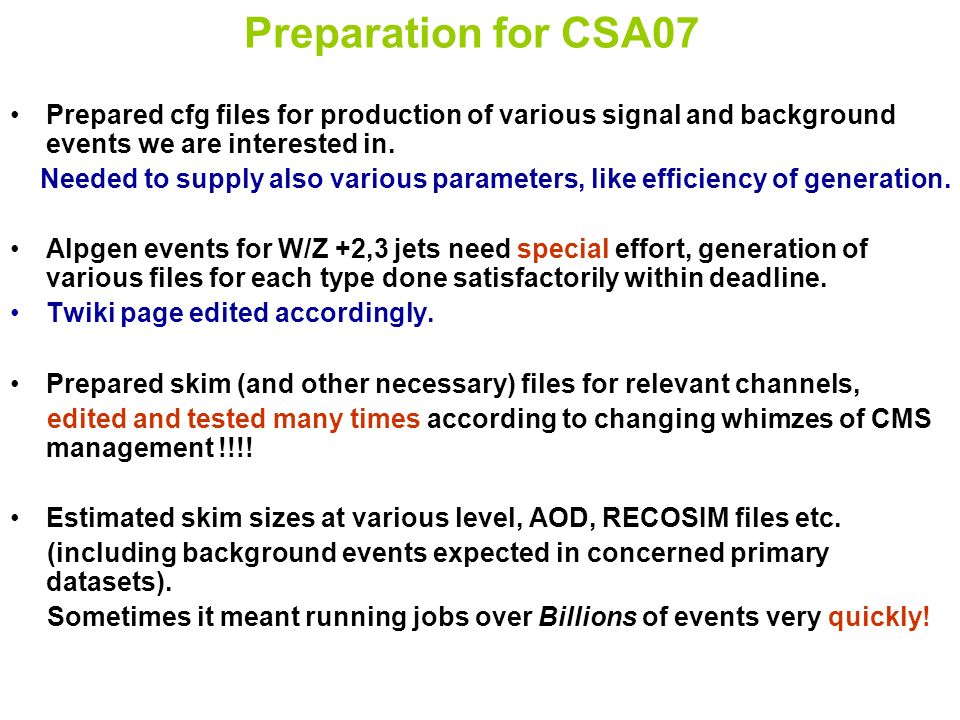 Preparation for CSA07

• Prepared cfg files for production of various signal and background events we are interested in.

Needed to supply also various parameters, like efficiency of generation.

• Alpgen events for W/Z +2,3 jets need special effort, generation of various files for each type done satisfactorily within deadline.

• Twiki page edited accordingly.

• Prepared skim (and other necessary) files for relevant channels, edited and tested many times according to changing whimzes of CMS management !!!!

• Estimated skim sizes at various level, AOD, RECOSIM files etc. (including background events expected in concerned primary datasets).

Sometimes it meant running jobs over Billions of events very quickly!